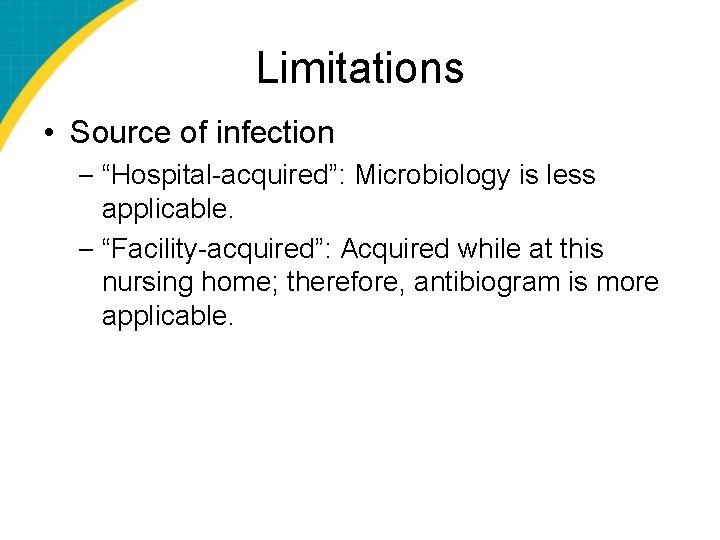 Limitations

• Source of infection
– “Hospital-acquired”: Microbiology is less applicable.
– “Facility-acquired”: Acquired while at this nursing home; therefore, antibiogram is more applicable.